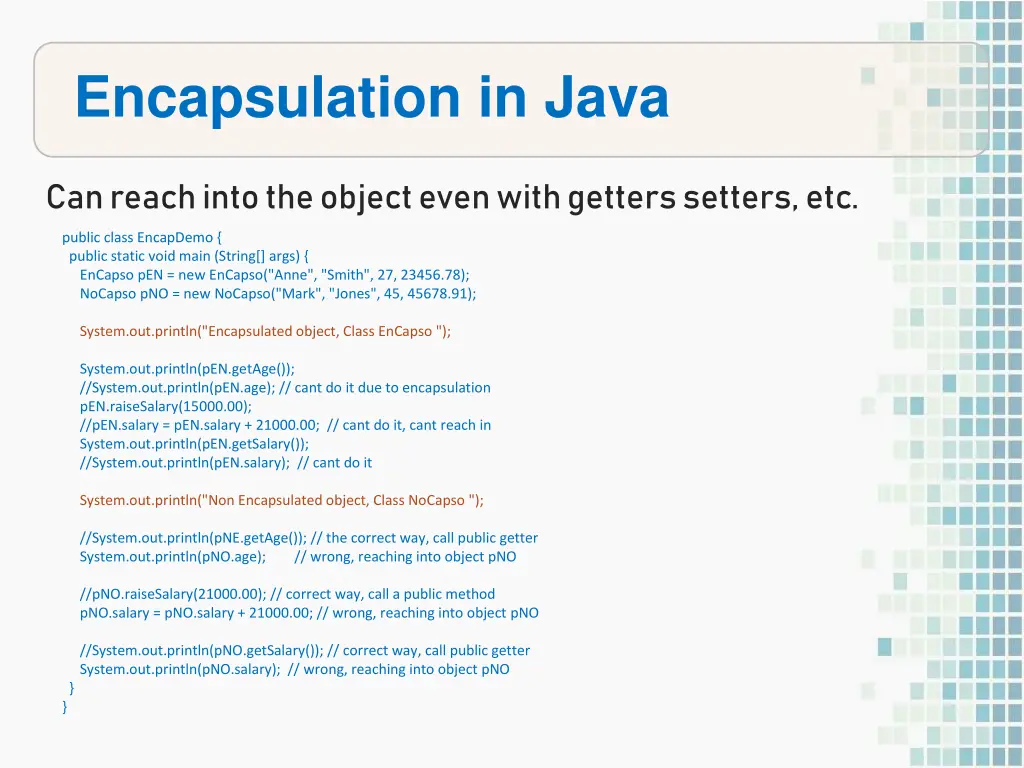 Encapsulation in Java

Can reach into the object even with getters setters, etc.

public class EncapDemo {
  public static void main (String[] args) {
    EnCapso pEN = new EnCapso("Anne", "Smith", 27, 23456.78);
    NoCapso pNO = new NoCapso("Mark", "Jones", 45, 45678.91);

    System.out.println("Encapsulated object, Class EnCapso ");

    System.out.println(pEN.getAge());
    //System.out.println(pEN.age); // cant do it due to encapsulation
    pEN.raiseSalary(15000.00);
    //pEN.salary = pEN.salary + 21000.00;  // cant do it, cant reach in
    System.out.println(pEN.getSalary());
    //System.out.println(pEN.salary);  // cant do it

    System.out.println("Non Encapsulated object, Class NoCapso ");

    //System.out.println(pNE.getAge()); // the correct way, call public getter
    System.out.println(pNO.age);       // wrong, reaching into object pNO

    //pNO.raiseSalary(21000.00); // correct way, call a public method
    pNO.salary = pNO.salary + 21000.00; // wrong, reaching into object pNO

    //System.out.println(pNO.getSalary()); // correct way, call public getter
    System.out.println(pNO.salary);  // wrong, reaching into object pNO
  }
}